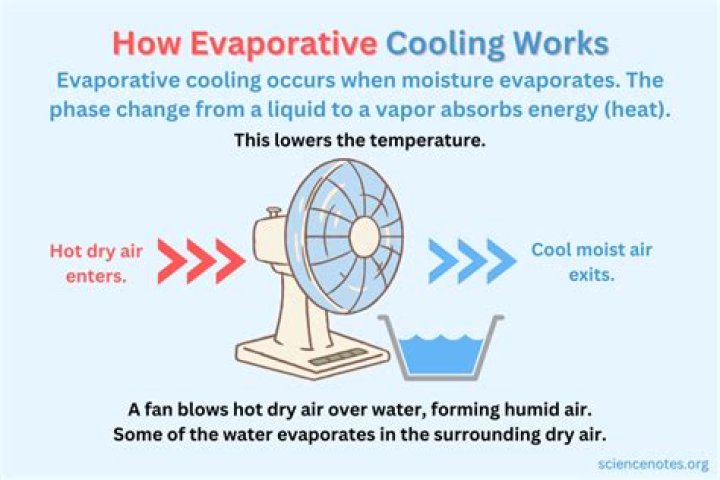 How Evaporative Cooling Works

Evaporative cooling occurs when moisture evaporates. The phase change from a liquid to a vapor absorbs energy (heat).

This lowers the temperature.

Hot dry air enters.

Cool moist air exits.

A fan blows hot dry air over water, forming humid air. Some of the water evaporates in the surrounding dry air.

sciencenotes.org